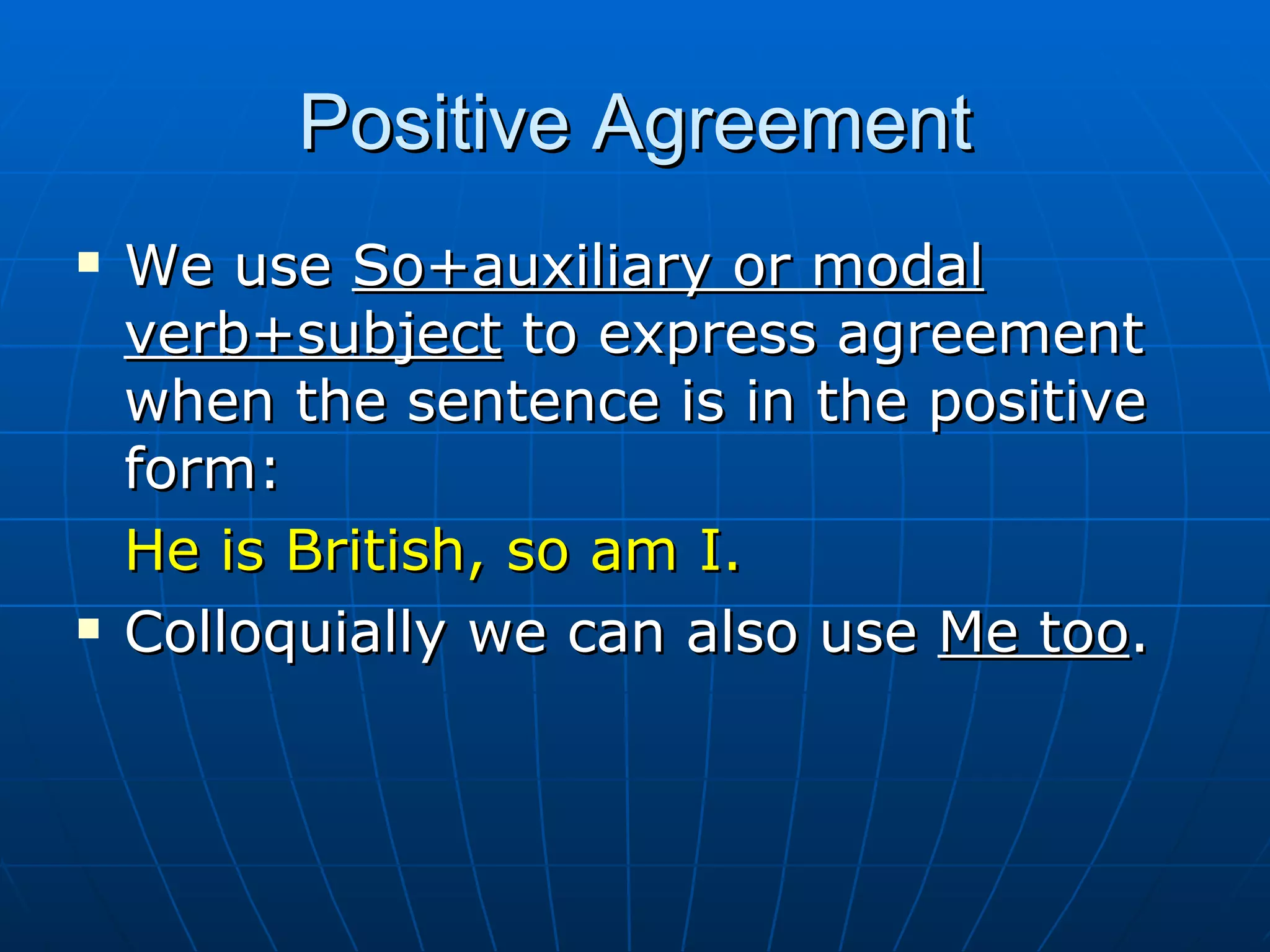 Positive Agreement

▪ We use So+auxiliary or modal verb+subject to express agreement when the sentence is in the positive form:

He is British, so am I.

▪ Colloquially we can also use Me too.